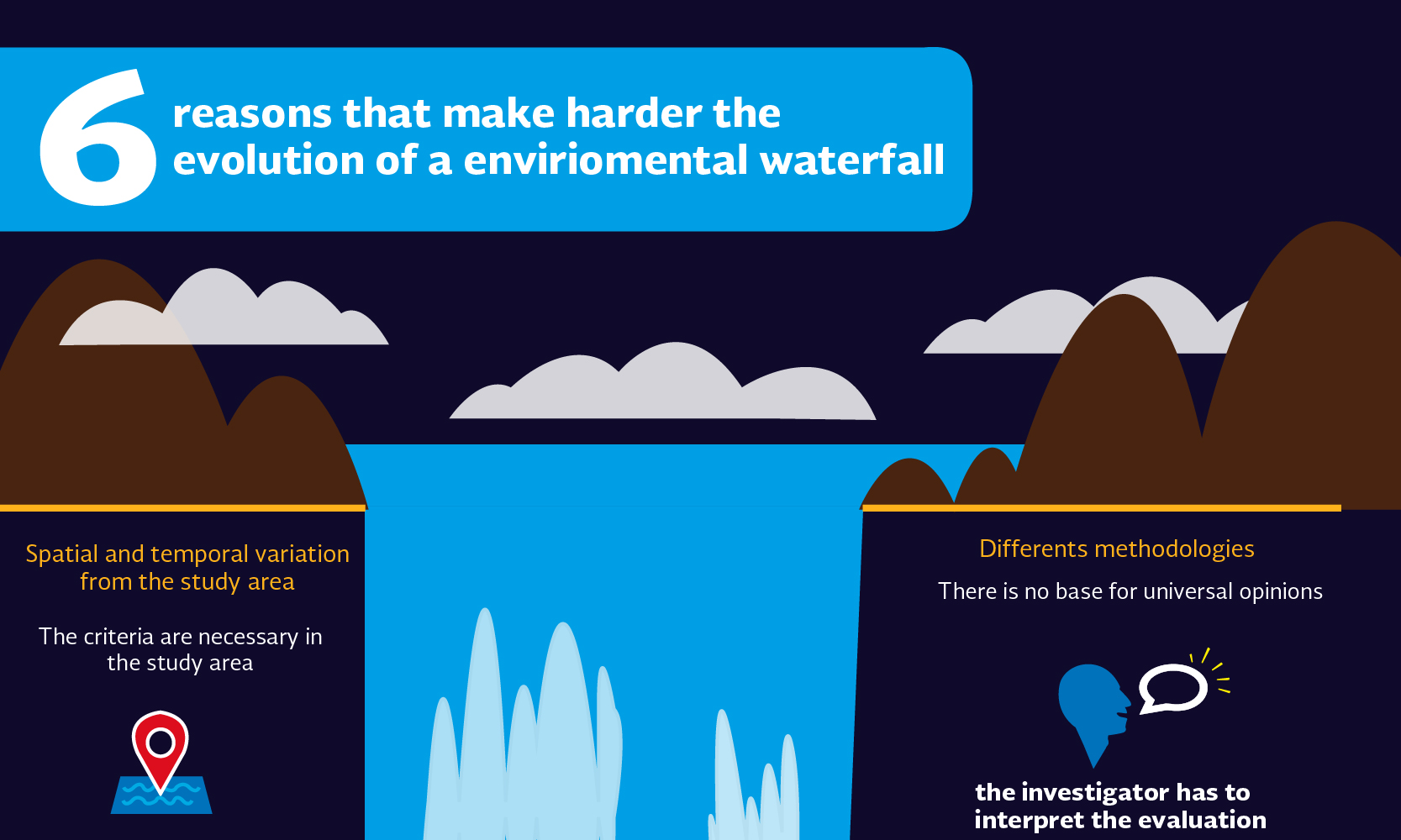 6 reasons that make harder the evolution of a enviriomental waterfall

Spatial and temporal variation from the study area

The criteria are necessary in the study area

Differents methodologies

There is no base for universal opinions

the investigator has to interpret the evaluation